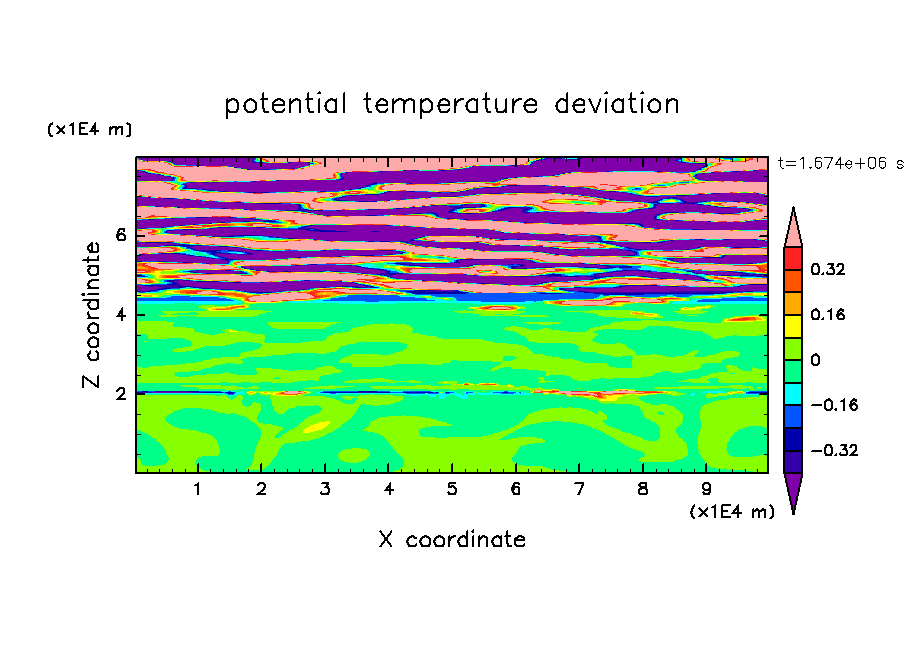 potential temperature deviation

(x1E4 m)

t=1.674e+06 s

Z coordinate

6

4

2

0.32

0.16

0

−0.16

−0.32

1 2 3 4 5 6 7 8 9

(x1E4 m)

X coordinate